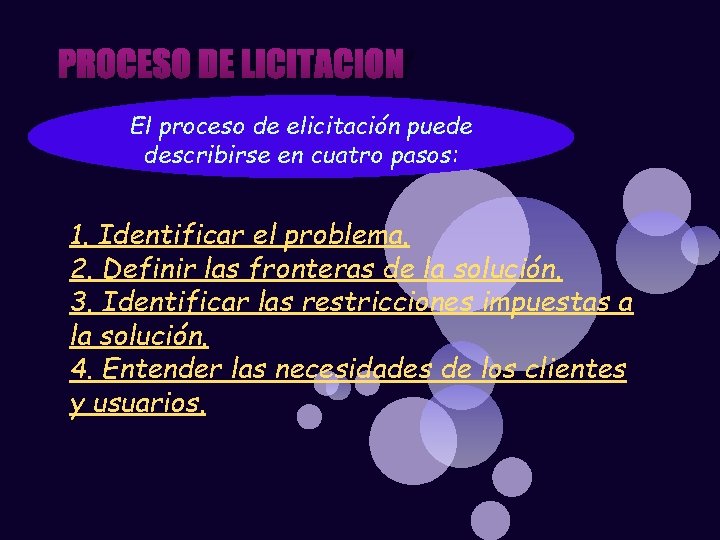 PROCESO DE LICITACION

El proceso de elicitación puede describirse en cuatro pasos:

1. Identificar el problema.
2. Definir las fronteras de la solución.
3. Identificar las restricciones impuestas a la solución.
4. Entender las necesidades de los clientes y usuarios.